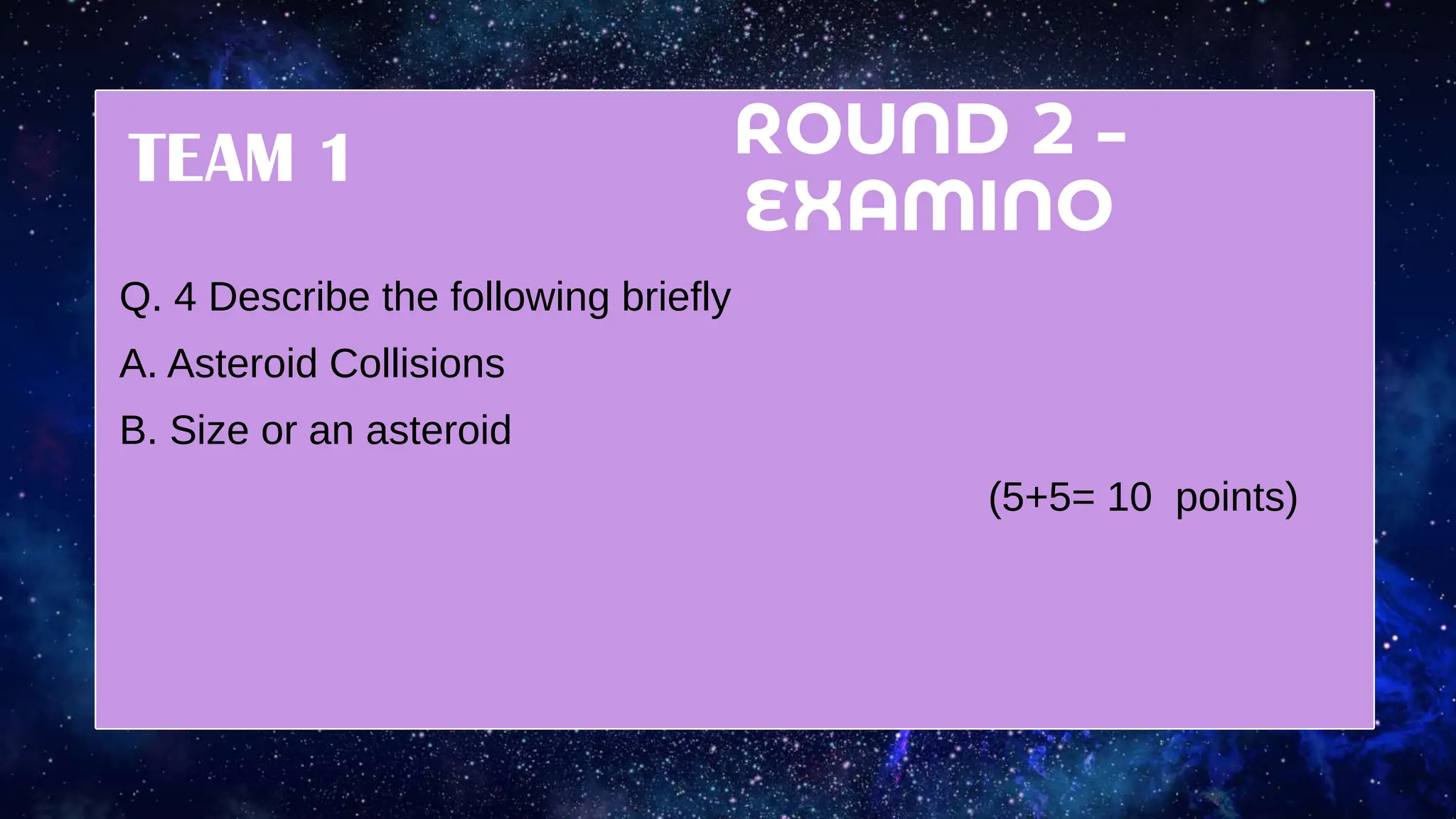 TEAM 1

ROUND 2 - EXAMINO

Q. 4 Describe the following briefly

A. Asteroid Collisions

B. Size or an asteroid

(5+5= 10 points)